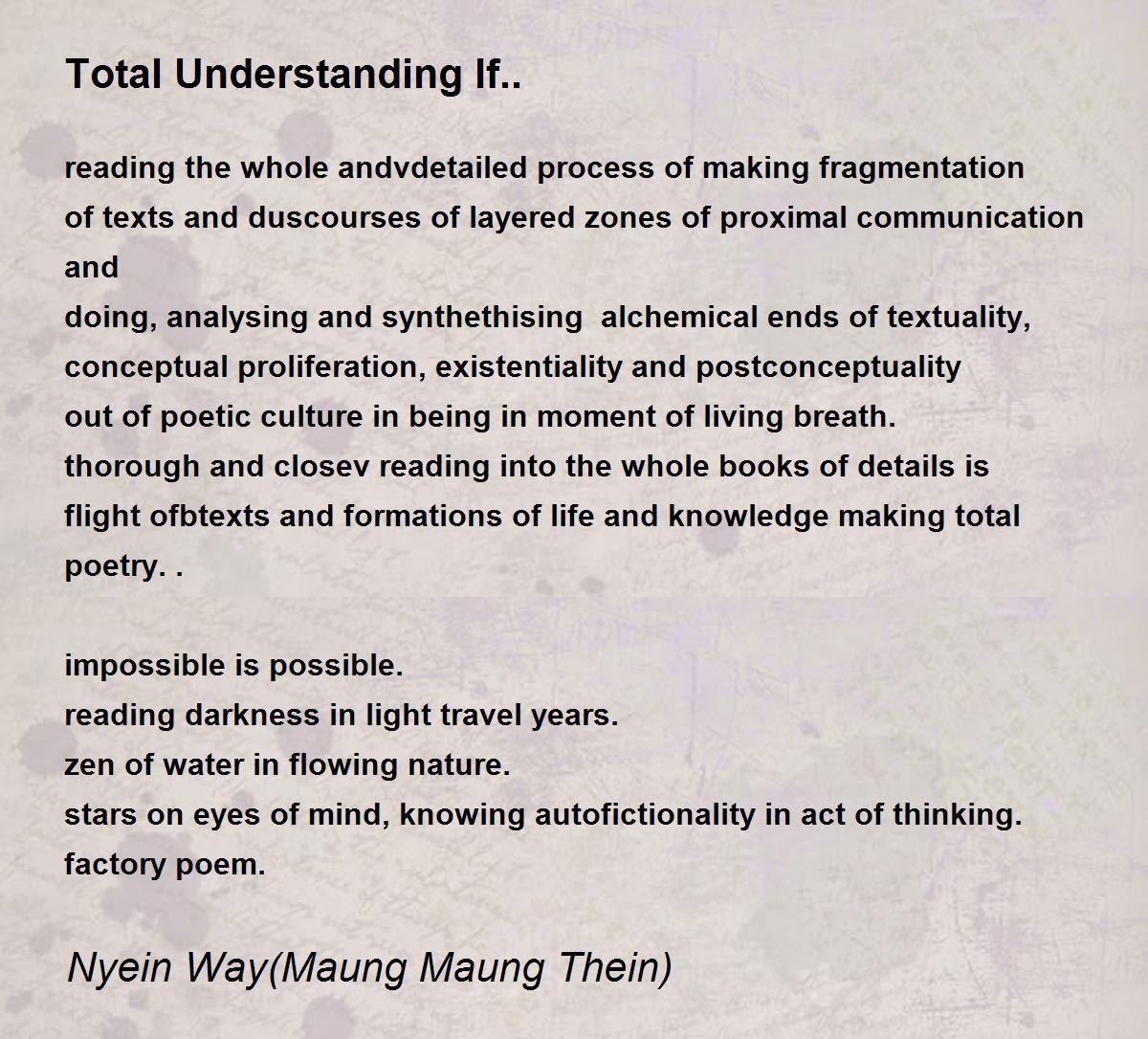 Total Understanding If..

reading the whole andvdetailed process of making fragmentation
of texts and duscourses of layered zones of proximal communication
and
doing, analysing and synthethising alchemical ends of textuality,
conceptual proliferation, existentiality and postconceptuality
out of poetic culture in being in moment of living breath.
thorough and closev reading into the whole books of details is
flight ofbtexts and formations of life and knowledge making total
poetry. .

impossible is possible.
reading darkness in light travel years.
zen of water in flowing nature.
stars on eyes of mind, knowing autofictionality in act of thinking.
factory poem.

Nyein Way(Maung Maung Thein)